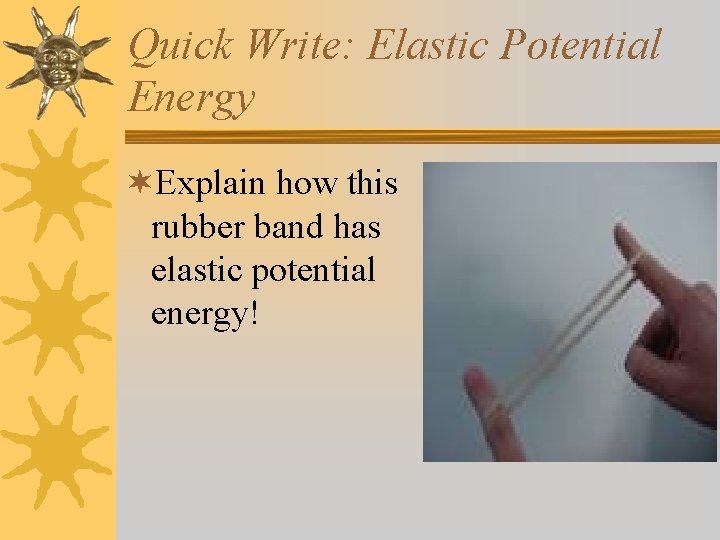 Quick Write: Elastic Potential Energy

Explain how this rubber band has elastic potential energy!